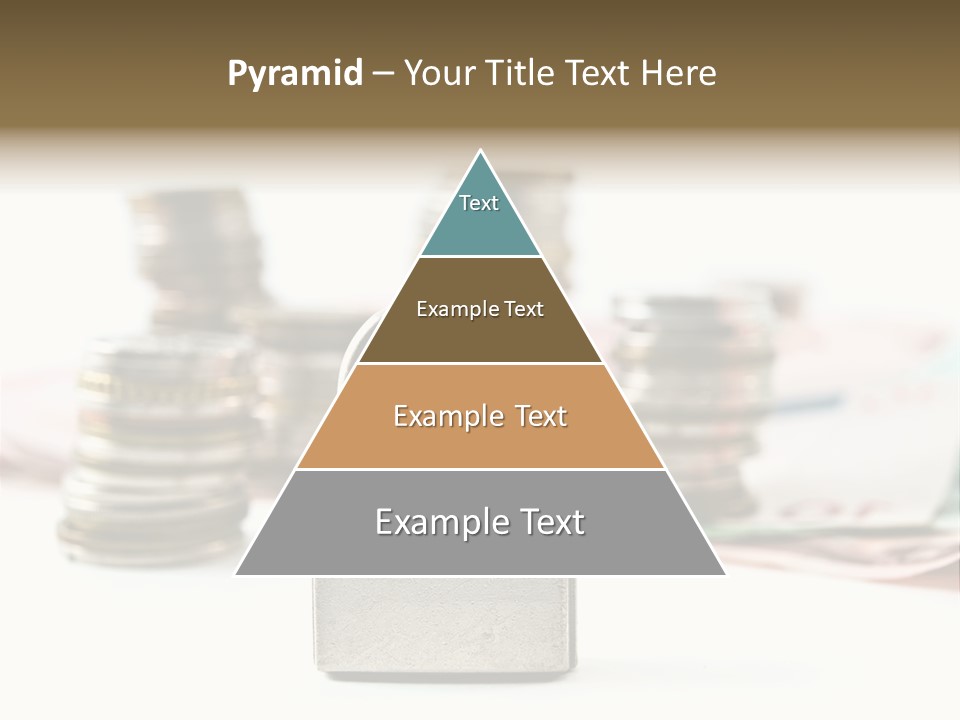 Pyramid – Your Title Text Here

Text

Example Text

Example Text

Example Text